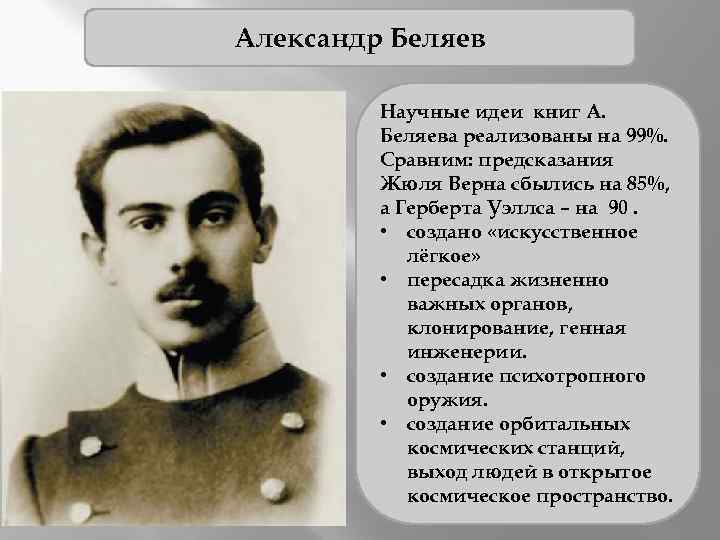 Александр Беляев

Научные идеи книг А. Беляева реализованы на 99%. Сравним: предсказания Жюля Верна сбылись на 85%, а Герберта Уэллса – на 90 .

• создано «искусственное лёгкое»
• пересадка жизненно важных органов, клонирование, генная инженерии.
• создание психотропного оружия.
• создание орбитальных космических станций, выход людей в открытое космическое пространство.